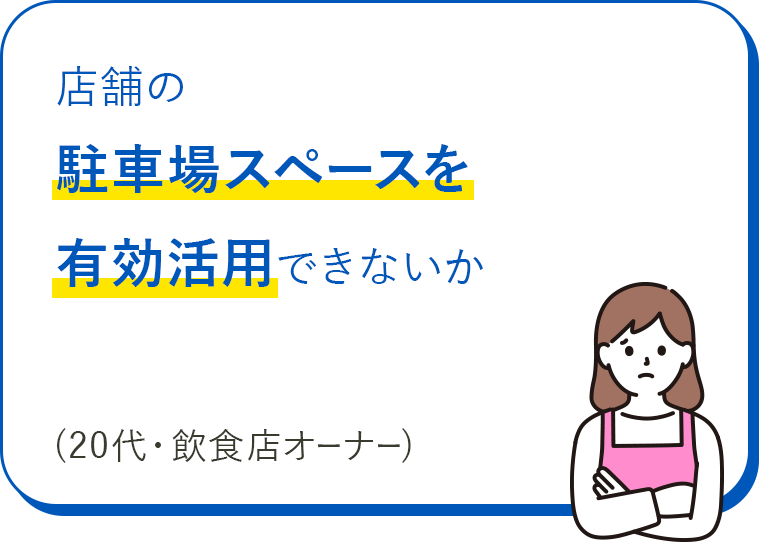 店舗の

駐車場スペースを

有効活用できないか

(20代・飲食店オーナー)